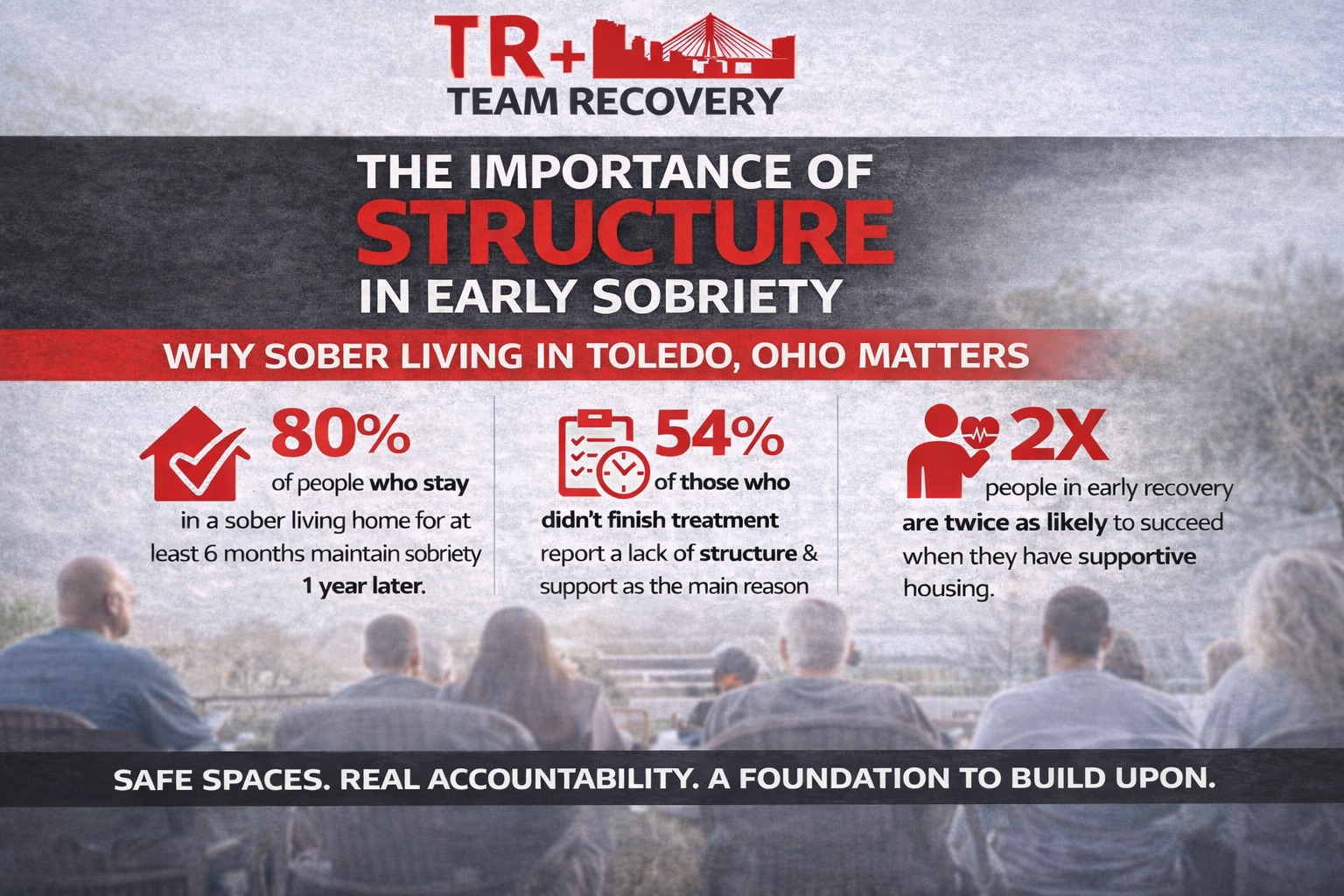 TR+
TEAM RECOVERY

THE IMPORTANCE OF
STRUCTURE
IN EARLY SOBRIETY

WHY SOBER LIVING IN TOLEDO, OHIO MATTERS

80%
of people who stay in a sober living home for at least 6 months maintain sobriety 1 year later.

54%
of those who didn't finish treatment report a lack of structure & support as the main reason

2X
people in early recovery are twice as likely to succeed when they have supportive housing.

SAFE SPACES. REAL ACCOUNTABILITY. A FOUNDATION TO BUILD UPON.